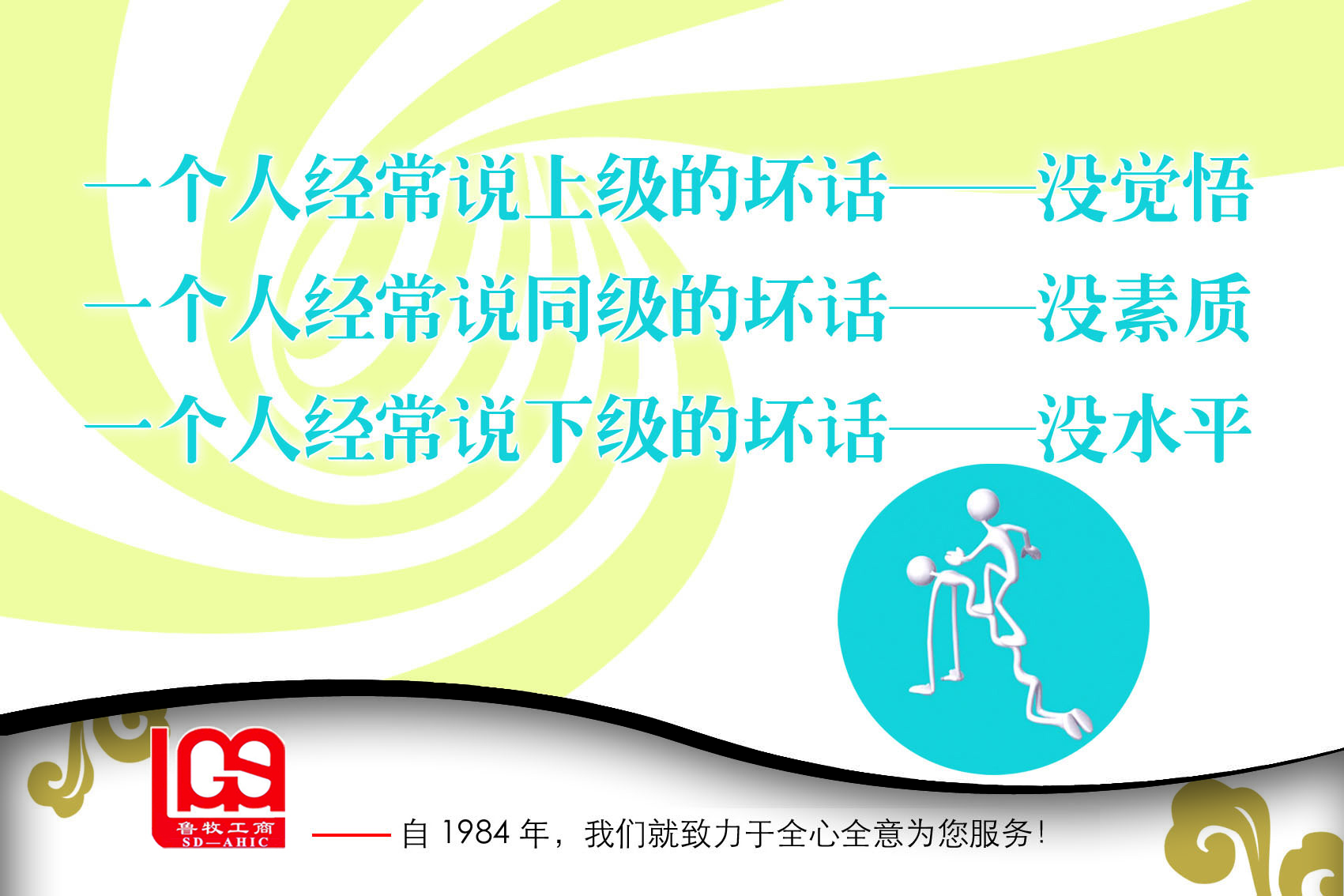 一个人经常说上级的坏话——没觉悟
一个人经常说同级的坏话——没素质
一个人经常说下级的坏话——没水平

LGS
鲁牧工商
SD—AHIC

——自 1984 年，我们就致力于全心全意为您服务！